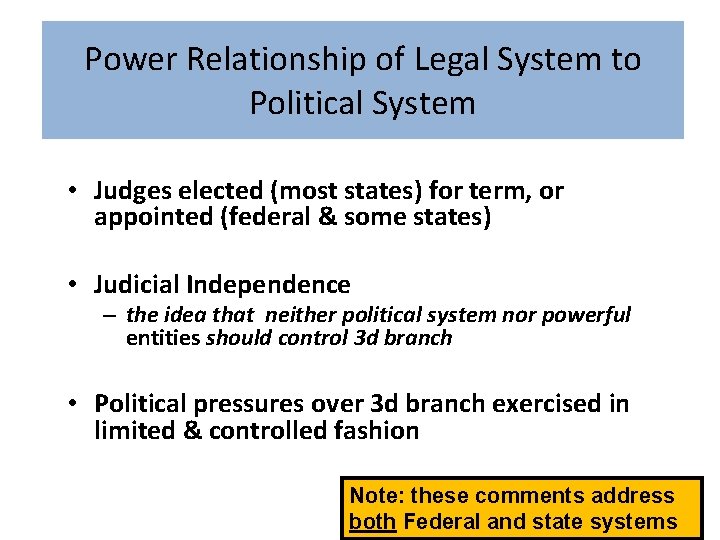 Power Relationship of Legal System to Political System

• Judges elected (most states) for term, or appointed (federal & some states)

• Judicial Independence
– the idea that neither political system nor powerful entities should control 3d branch

• Political pressures over 3d branch exercised in limited & controlled fashion

Note: these comments address both Federal and state systems